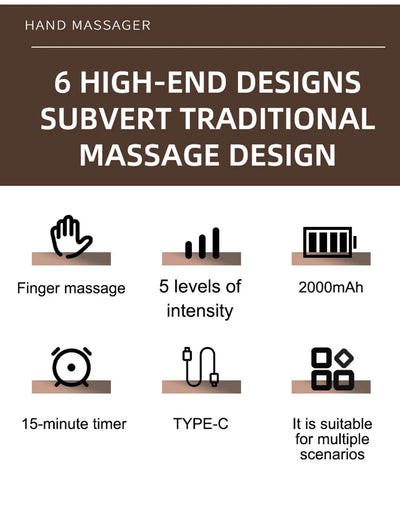 HAND MASSAGER

6 HIGH-END DESIGNS SUBVERT TRADITIONAL MASSAGE DESIGN

Finger massage

5 levels of intensity

2000mAh

15-minute timer

TYPE-C

It is suitable for multiple scenarios